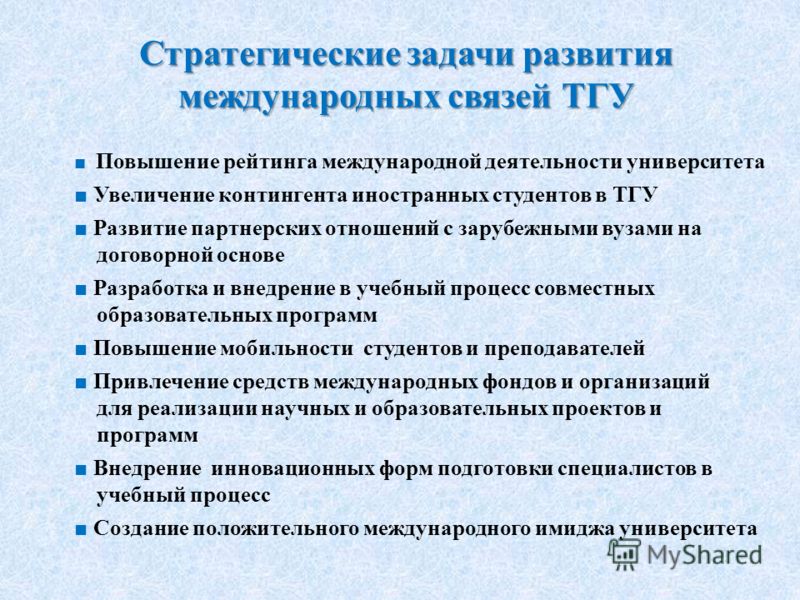 Стратегические задачи развития международных связей ТГУ

■ Повышение рейтинга международной деятельности университета

■ Увеличение контингента иностранных студентов в ТГУ

■ Развитие партнерских отношений с зарубежными вузами на договорной основе

■ Разработка и внедрение в учебный процесс совместных образовательных программ

■ Повышение мобильности студентов и преподавателей

■ Привлечение средств международных фондов и организаций для реализации научных и образовательных проектов и программ

■ Внедрение инновационных форм подготовки специалистов в учебный процесс

■ Создание положительного международного имиджа университета

MyShared